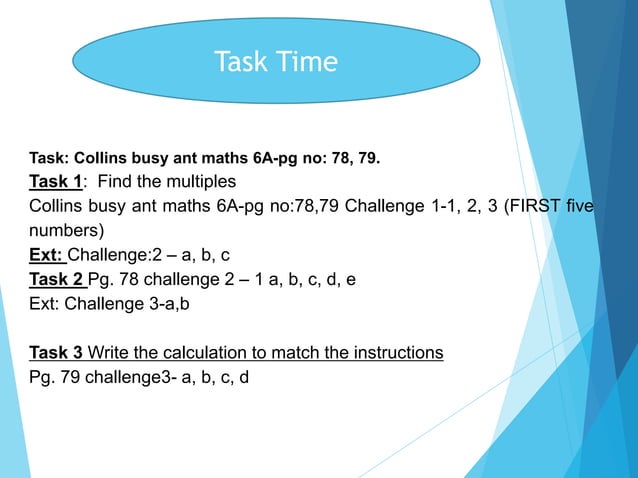 Task Time

Task: Collins busy ant maths 6A-pg no: 78, 79.
Task 1: Find the multiples
Collins busy ant maths 6A-pg no:78,79 Challenge 1-1, 2, 3 (FIRST five numbers)
Ext: Challenge:2 – a, b, c
Task 2 Pg. 78 challenge 2 – 1 a, b, c, d, e
Ext: Challenge 3-a,b

Task 3 Write the calculation to match the instructions
Pg. 79 challenge3- a, b, c, d